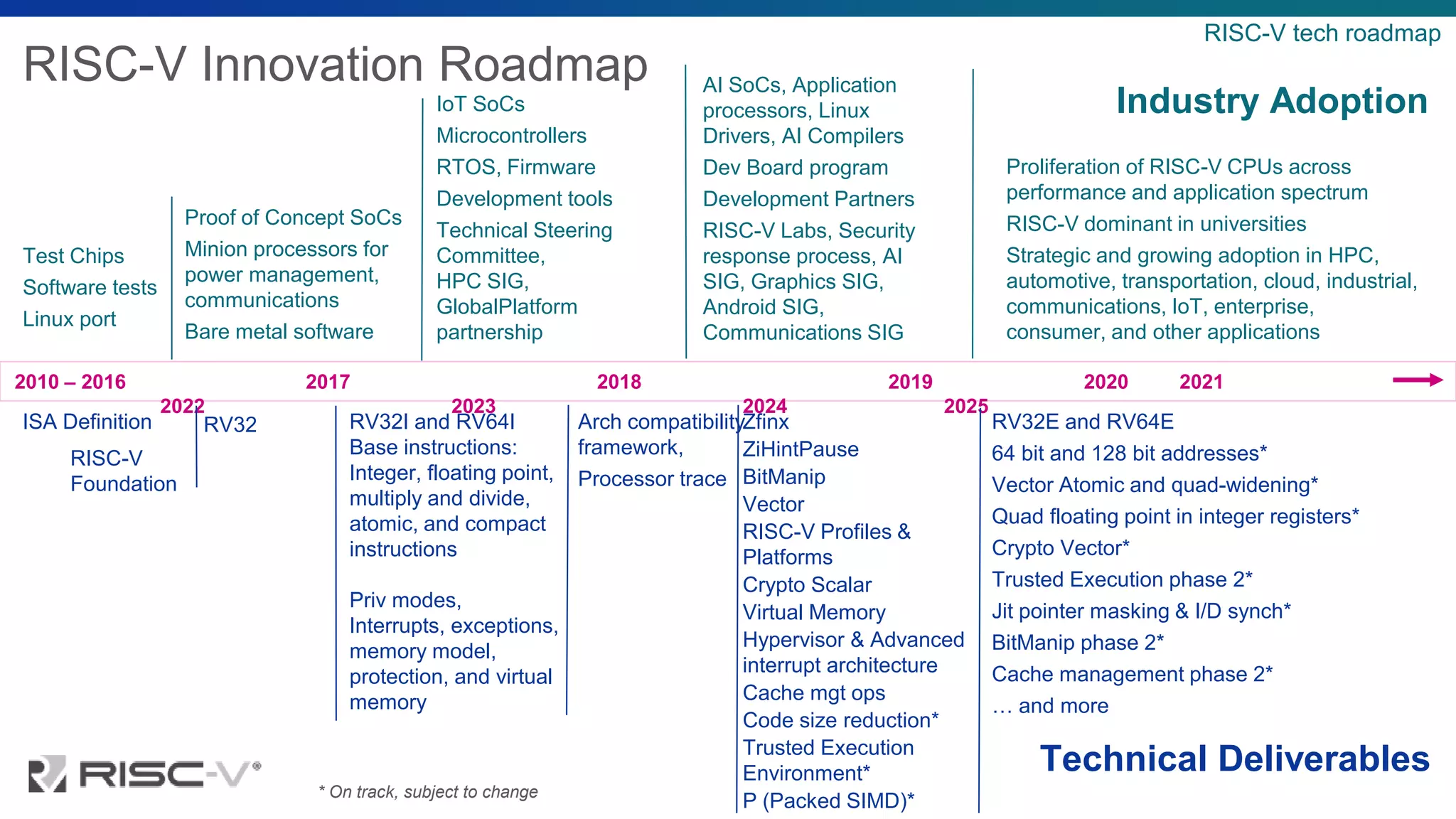 RISC-V tech roadmap

RISC-V Innovation Roadmap

Industry Adoption

Test Chips
Software tests
Linux port

Proof of Concept SoCs
Minion processors for power management, communications
Bare metal software

IoT SoCs
Microcontrollers
RTOS, Firmware
Development tools
Technical Steering Committee, HPC SIG, GlobalPlatform partnership

AI SoCs, Application processors, Linux Drivers, AI Compilers
Dev Board program
Development Partners
RISC-V Labs, Security response process, AI SIG, Graphics SIG, Android SIG, Communications SIG

Proliferation of RISC-V CPUs across performance and application spectrum
RISC-V dominant in universities
Strategic and growing adoption in HPC, automotive, transportation, cloud, industrial, communications, IoT, enterprise, consumer, and other applications

2010 – 2016 2017 2018 2019 2020 2021

2022 2023 2024 2025

ISA Definition
RISC-V Foundation

RV32

RV32I and RV64I Base instructions: Integer, floating point, multiply and divide, atomic, and compact instructions

Priv modes, Interrupts, exceptions, memory model, protection, and virtual memory

Arch compatibility framework,
Processor trace

Zfinx
ZiHintPause
BitManip
Vector
RISC-V Profiles & Platforms
Crypto Scalar
Virtual Memory
Hypervisor & Advanced interrupt architecture
Cache mgt ops
Code size reduction*
Trusted Execution Environment*
P (Packed SIMD)*

RV32E and RV64E
64 bit and 128 bit addresses*
Vector Atomic and quad-widening*
Quad floating point in integer registers*
Crypto Vector*
Trusted Execution phase 2*
Jit pointer masking & I/D synch*
BitManip phase 2*
Cache management phase 2*
… and more

Technical Deliverables

RISC-V®

* On track, subject to change